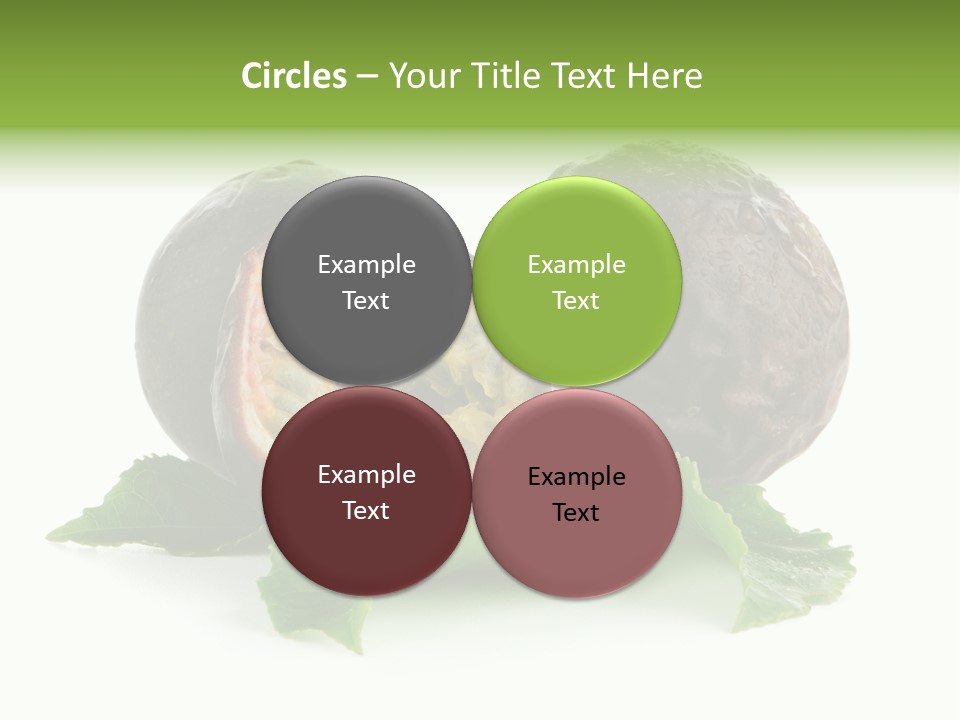 Circles – Your Title Text Here

Example Text

Example Text

Example Text

Example Text